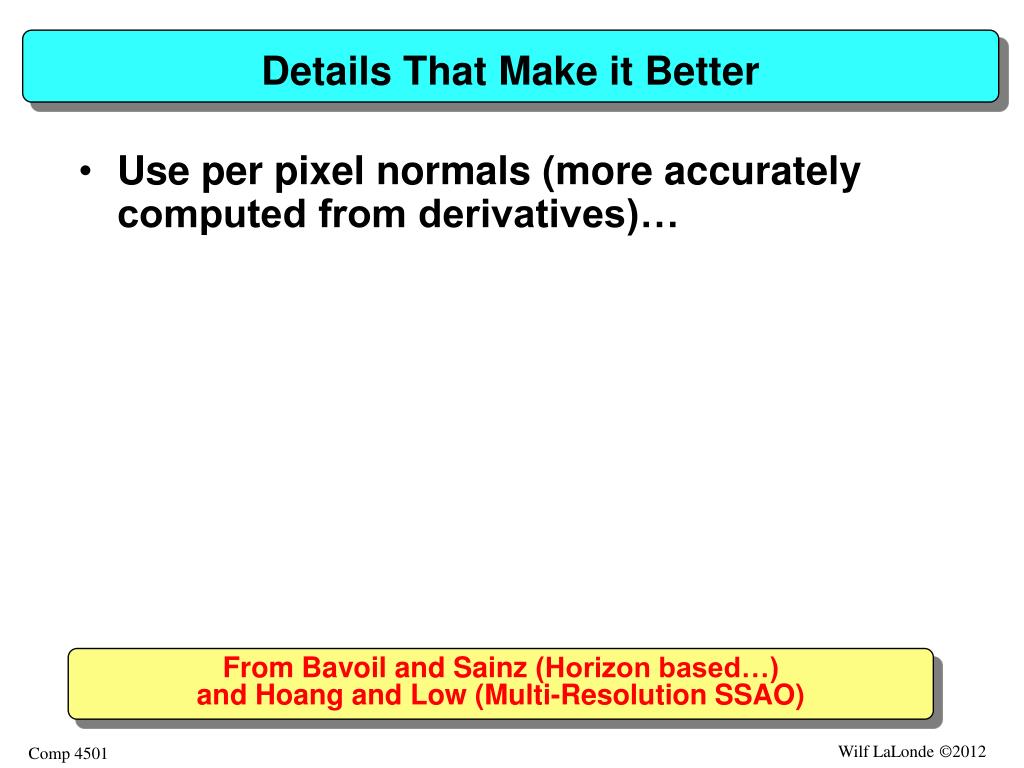 Details That Make it Better

• Use per pixel normals (more accurately computed from derivatives)…

From Bavoil and Sainz (Horizon based…)
and Hoang and Low (Multi-Resolution SSAO)

Comp 4501

Wilf LaLonde ©2012